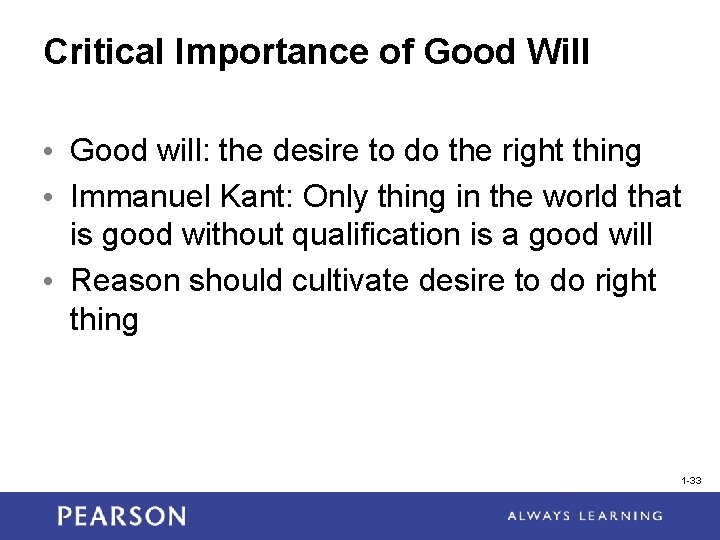 Critical Importance of Good Will

• Good will: the desire to do the right thing
• Immanuel Kant: Only thing in the world that is good without qualification is a good will
• Reason should cultivate desire to do right thing

1-33

PEARSON

ALWAYS LEARNING